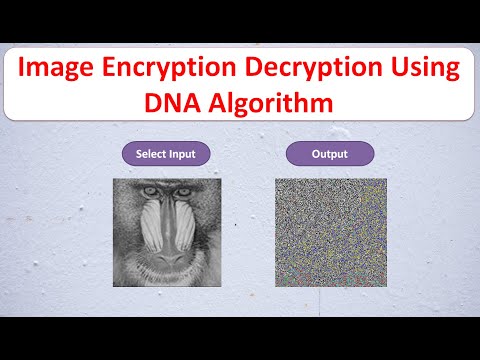 Image Encryption Decryption Using DNA Algorithm

Select Input

Output